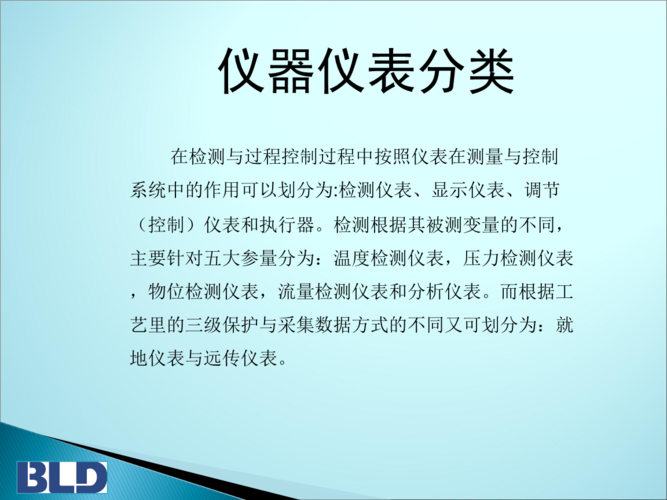 仪器仪表分类

在检测与过程控制过程中按照仪表在测量与控制系统中的作用可以划分为:检测仪表、显示仪表、调节（控制）仪表和执行器。检测根据其被测变量的不同，主要针对五大参量分为：温度检测仪表，压力检测仪表，物位检测仪表，流量检测仪表和分析仪表。而根据工艺里的三级保护与采集数据方式的不同又可划分为：就地仪表与远传仪表。

BLD